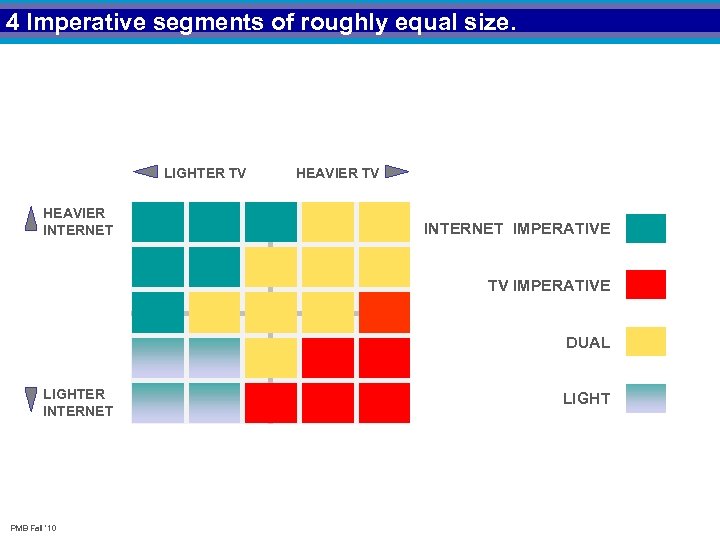 4 Imperative segments of roughly equal size.

LIGHTER TV

HEAVIER TV

HEAVIER INTERNET

LIGHTER INTERNET

INTERNET IMPERATIVE

TV IMPERATIVE

DUAL

LIGHT

PMB Fall '10